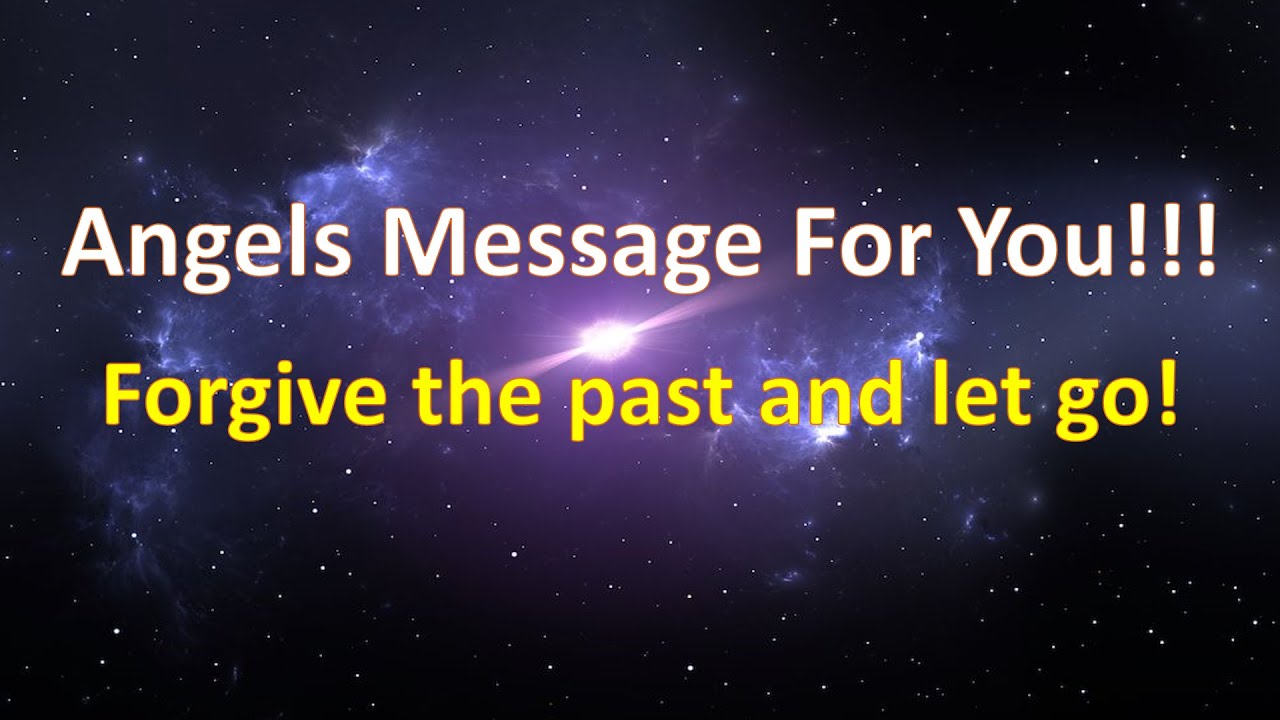 Angels Message For You!!!

Forgive the past and let go!